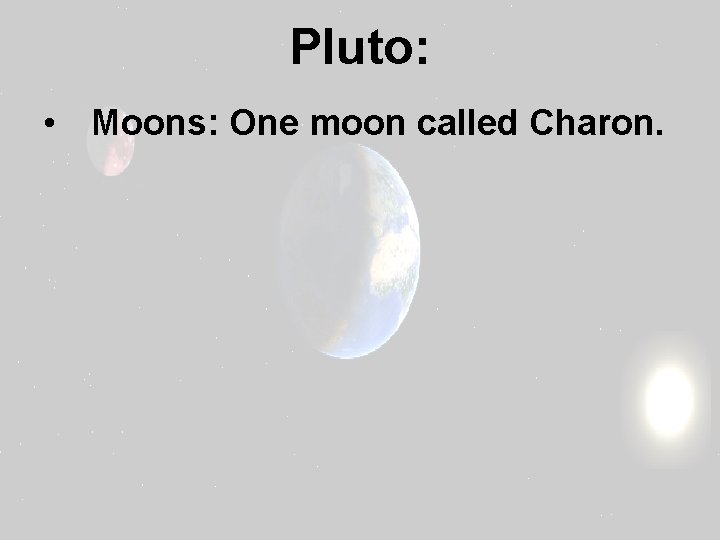 Pluto:

• Moons: One moon called Charon.